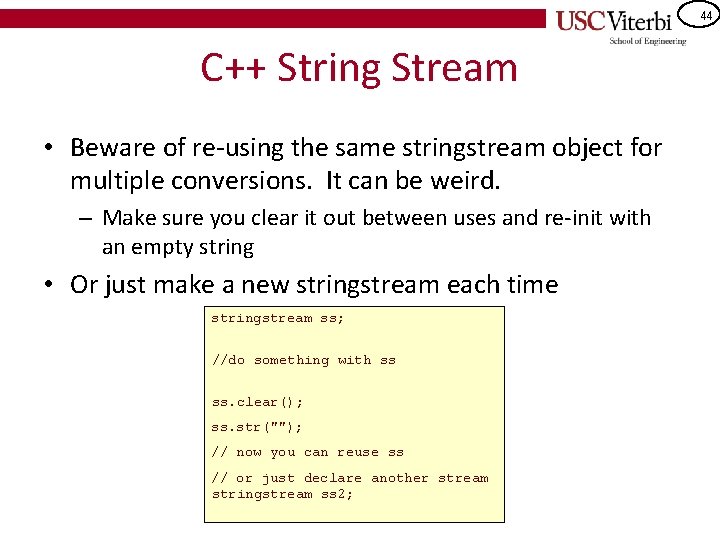 USC Viterbi
School of Engineering

44

C++ String Stream

• Beware of re-using the same stringstream object for multiple conversions. It can be weird.
– Make sure you clear it out between uses and re-init with an empty string

• Or just make a new stringstream each time

stringstream ss;

//do something with ss

ss.clear();
ss.str("");
// now you can reuse ss
// or just declare another stream
stringstream ss2;